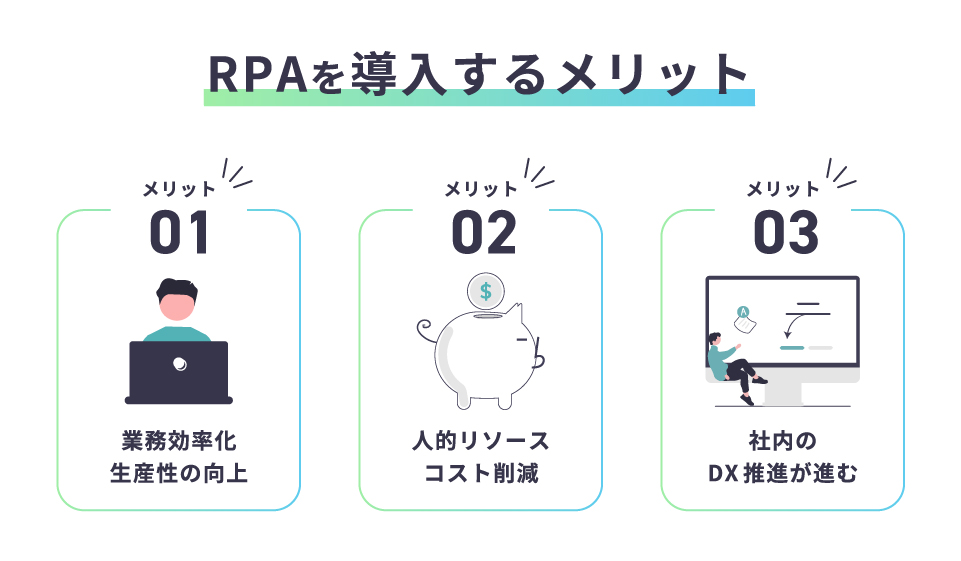 RPAを導入するメリット

メリット
01

業務効率化
生産性の向上

メリット
02

$

人的リソース
コスト削減

メリット
03

A

社内の
DX推進が進む